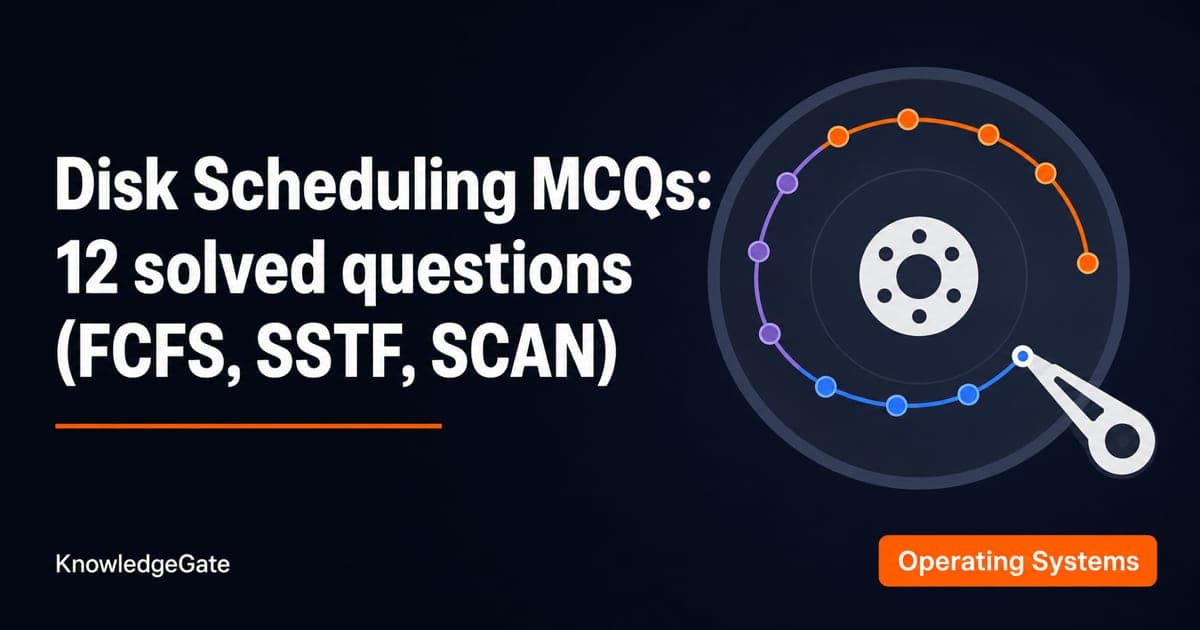 Disk Scheduling MCQs: 12 solved questions (FCFS, SSTF, SCAN)

KnowledgeGate

Operating Systems